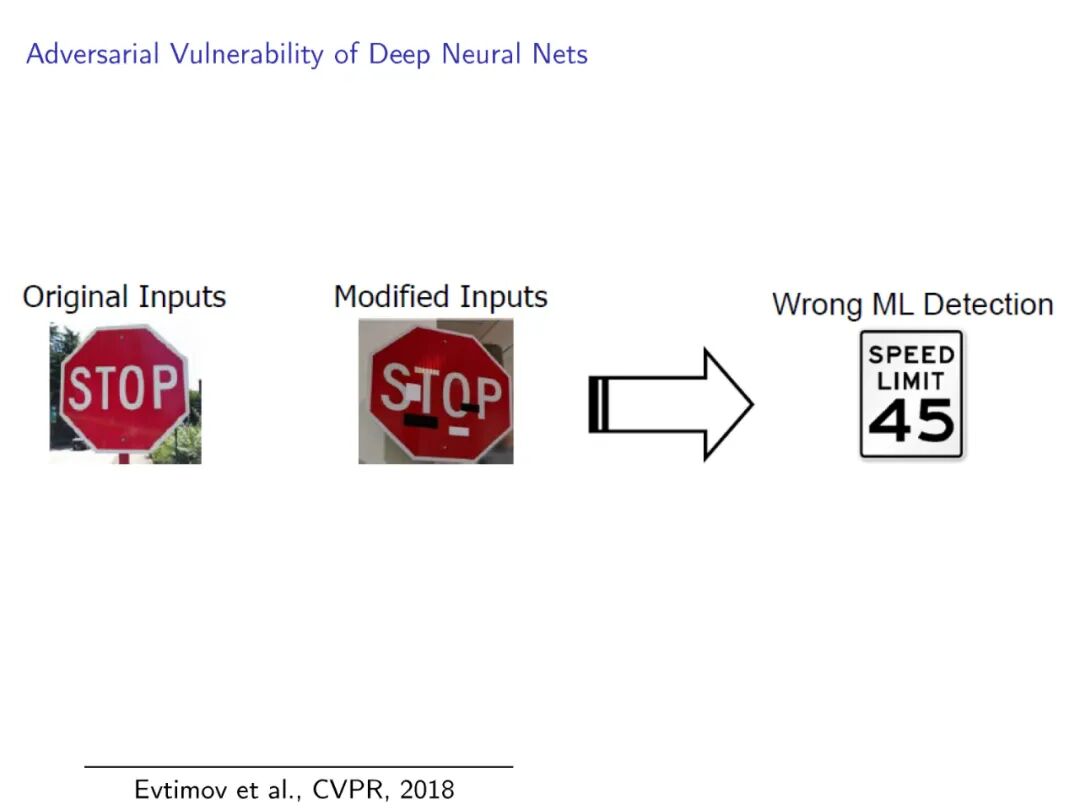 Adversarial Vulnerability of Deep Neural Nets

Original Inputs

STOP

Modified Inputs

STOP

Wrong ML Detection

SPEED LIMIT 45

Evtimov et al., CVPR, 2018